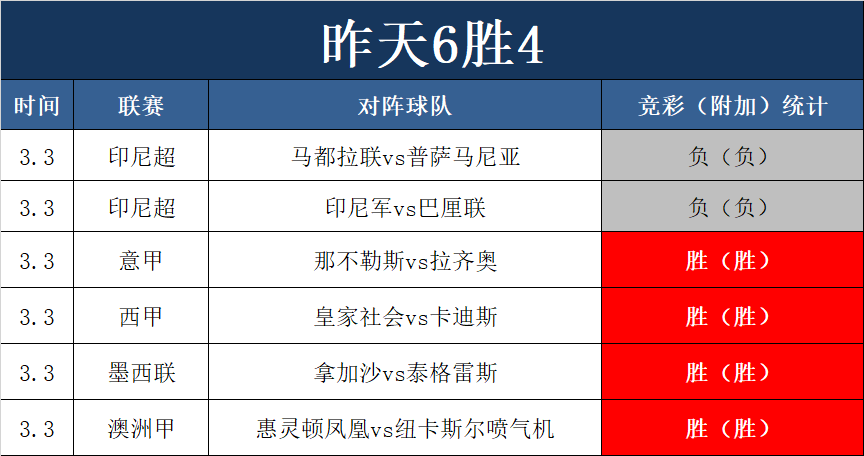 昨天6胜4

| 时间 | 联赛 | 对阵球队 | 竞彩（附加）统计 |
|---|---|---|---|
| 3.3 | 印尼超 | 马都拉联vs普萨马尼亚 | 负（负） |
| 3.3 | 印尼超 | 印尼军vs巴厘联 | 负（负） |
| 3.3 | 意甲 | 那不勒斯vs拉齐奥 | 胜（胜） |
| 3.3 | 西甲 | 皇家社会vs卡迪斯 | 胜（胜） |
| 3.3 | 墨西联 | 拿加沙vs泰格雷斯 | 胜（胜） |
| 3.3 | 澳洲甲 | 惠灵顿凤凰vs纽卡斯尔喷气机 | 胜（胜） |